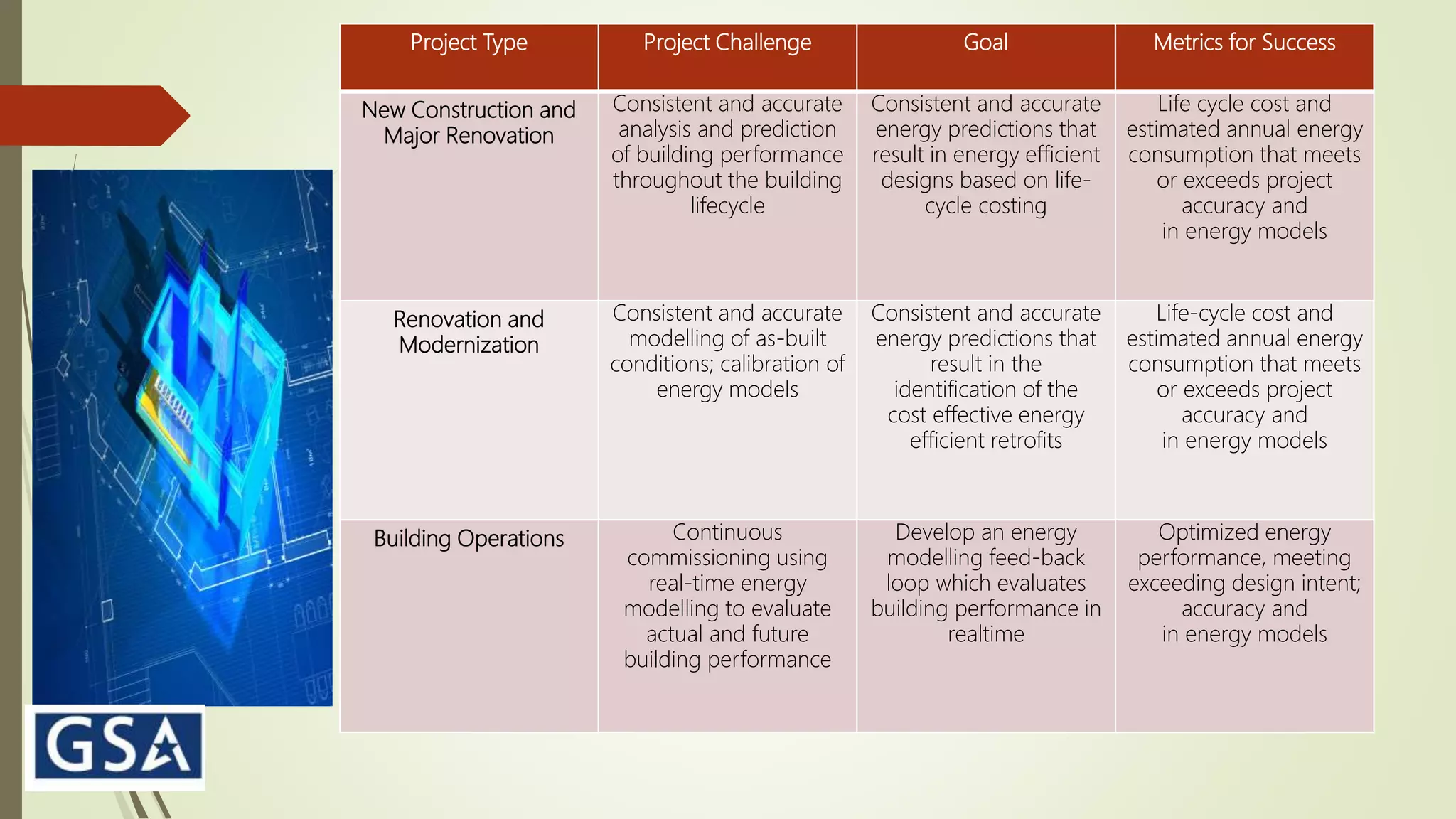 | Project Type | Project Challenge | Goal | Metrics for Success |
|---|---|---|---|
| New Construction and Major Renovation | Consistent and accurate analysis and prediction of building performance throughout the building lifecycle | Consistent and accurate energy predictions that result in energy efficient designs based on life-cycle costing | Life cycle cost and estimated annual energy consumption that meets or exceeds project accuracy and in energy models |
| Renovation and Modernization | Consistent and accurate modelling of as-built conditions; calibration of energy models | Consistent and accurate energy predictions that result in the identification of the cost effective energy efficient retrofits | Life-cycle cost and estimated annual energy consumption that meets or exceeds project accuracy and in energy models |
| Building Operations | Continuous commissioning using real-time energy modelling to evaluate actual and future building performance | Develop an energy modelling feed-back loop which evaluates building performance in realtime | Optimized energy performance, meeting exceeding design intent; accuracy and in energy models |

GSA